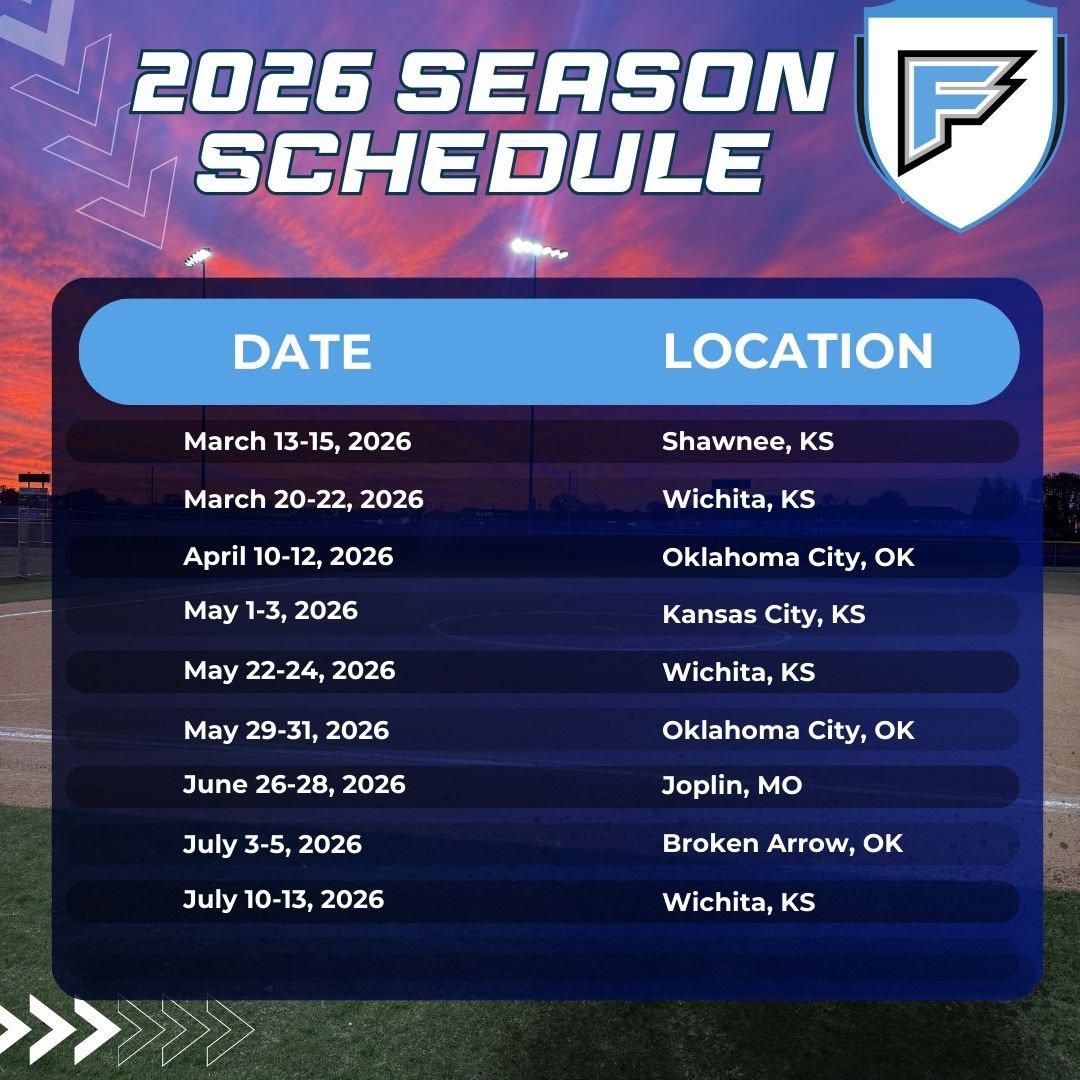 2026 SEASON SCHEDULE

F

| DATE | LOCATION |
|---|---|
| March 13-15, 2026 | Shawnee, KS |
| March 20-22, 2026 | Wichita, KS |
| April 10-12, 2026 | Oklahoma City, OK |
| May 1-3, 2026 | Kansas City, KS |
| May 22-24, 2026 | Wichita, KS |
| May 29-31, 2026 | Oklahoma City, OK |
| June 26-28, 2026 | Joplin, MO |
| July 3-5, 2026 | Broken Arrow, OK |
| July 10-13, 2026 | Wichita, KS |